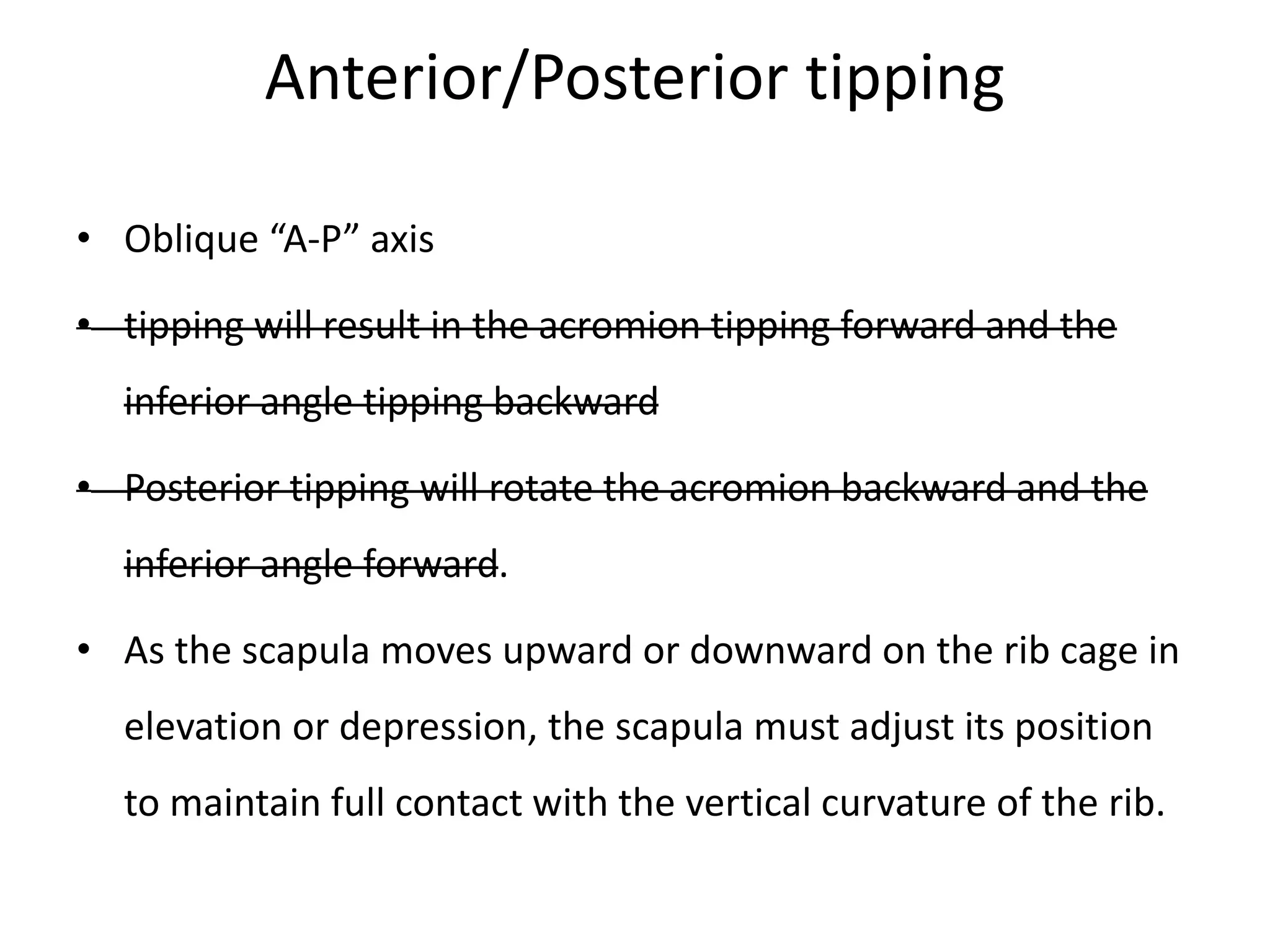 Anterior/Posterior tipping

• Oblique “A-P” axis

• ~~tipping will result in the acromion tipping forward and the inferior angle tipping backward~~

• ~~Posterior tipping will rotate the acromion backward and the inferior angle forward~~.

• As the scapula moves upward or downward on the rib cage in elevation or depression, the scapula must adjust its position to maintain full contact with the vertical curvature of the rib.